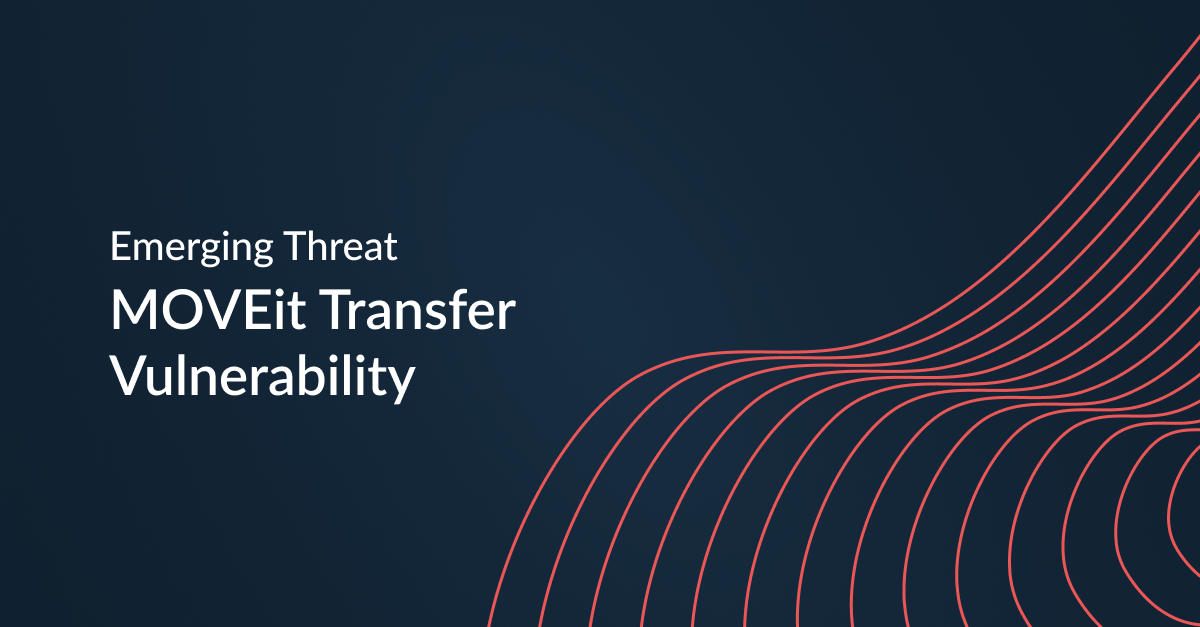 Emerging Threat

MOVEit Transfer Vulnerability